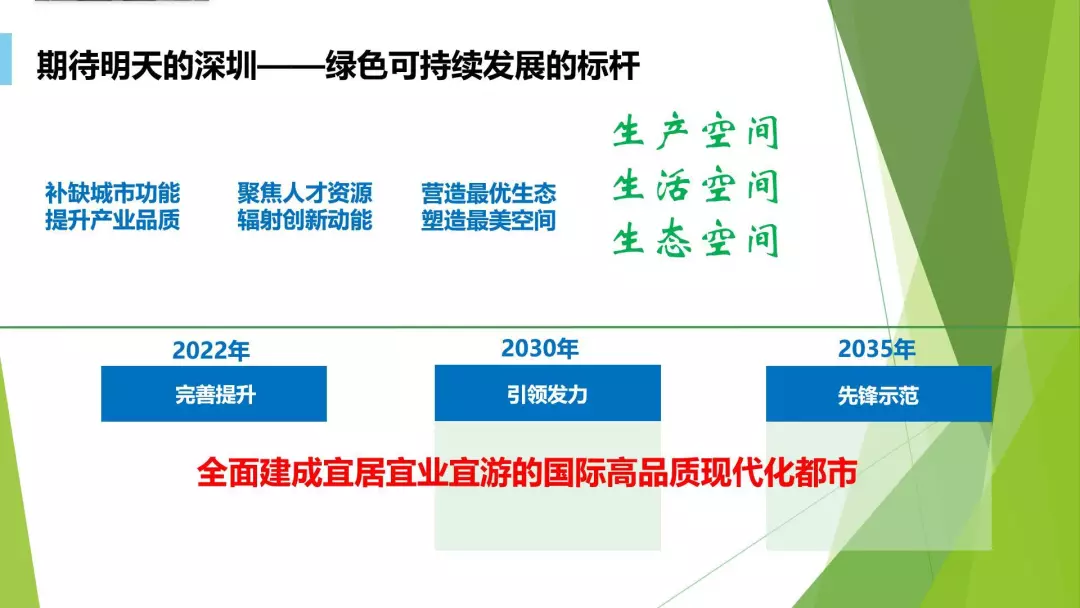 期待明天的深圳——绿色可持续发展的标杆

补缺城市功能
提升产业品质

聚焦人才资源
辐射创新动能

营造最优生态
塑造最美空间

生产空间
生活空间
生态空间

2022年
完善提升

2030年
引领发力

2035年
先锋示范

全面建成宜居宜业宜游的国际高品质现代化都市